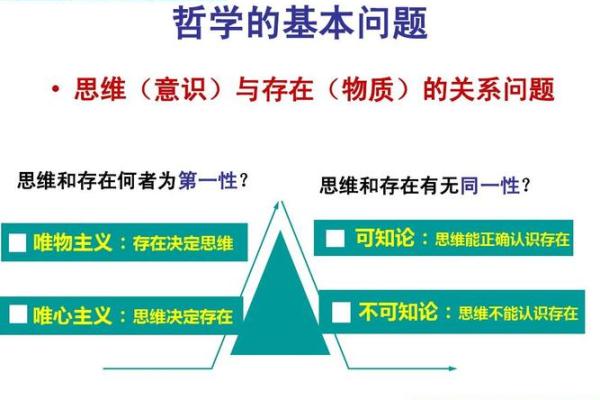 哲学的基本问题

• 思维（意识）与存在（物质）的关系问题

思维和存在何者为第一性？

唯物主义：存在决定思维

唯心主义：思维决定存在

思维和存在有无同一性？

可知论：思维能正确认识存在

不可知论：思维不能认识存在